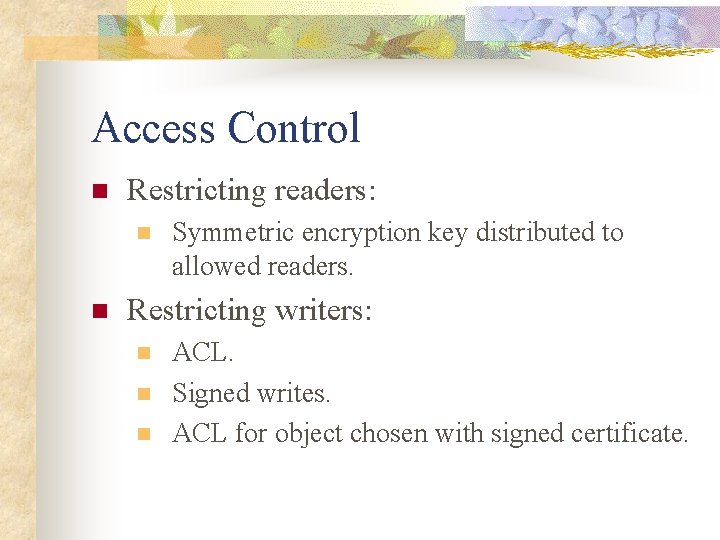 Access Control

Restricting readers:

Symmetric encryption key distributed to allowed readers.

Restricting writers:

ACL.

Signed writes.

ACL for object chosen with signed certificate.